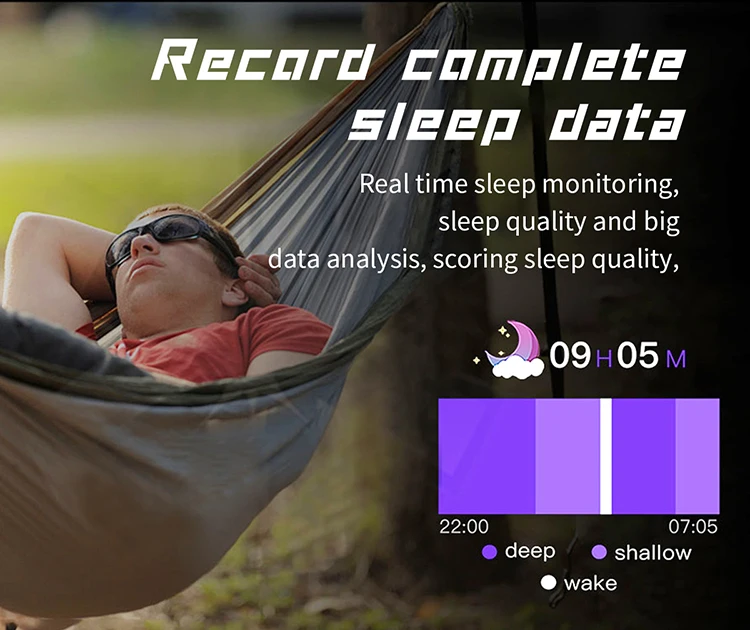 Record complete sleep data

Real time sleep monitoring, sleep quality and big data analysis, scoring sleep quality,

09 H 05 M

22:00

07:05

deep
shallow
wake